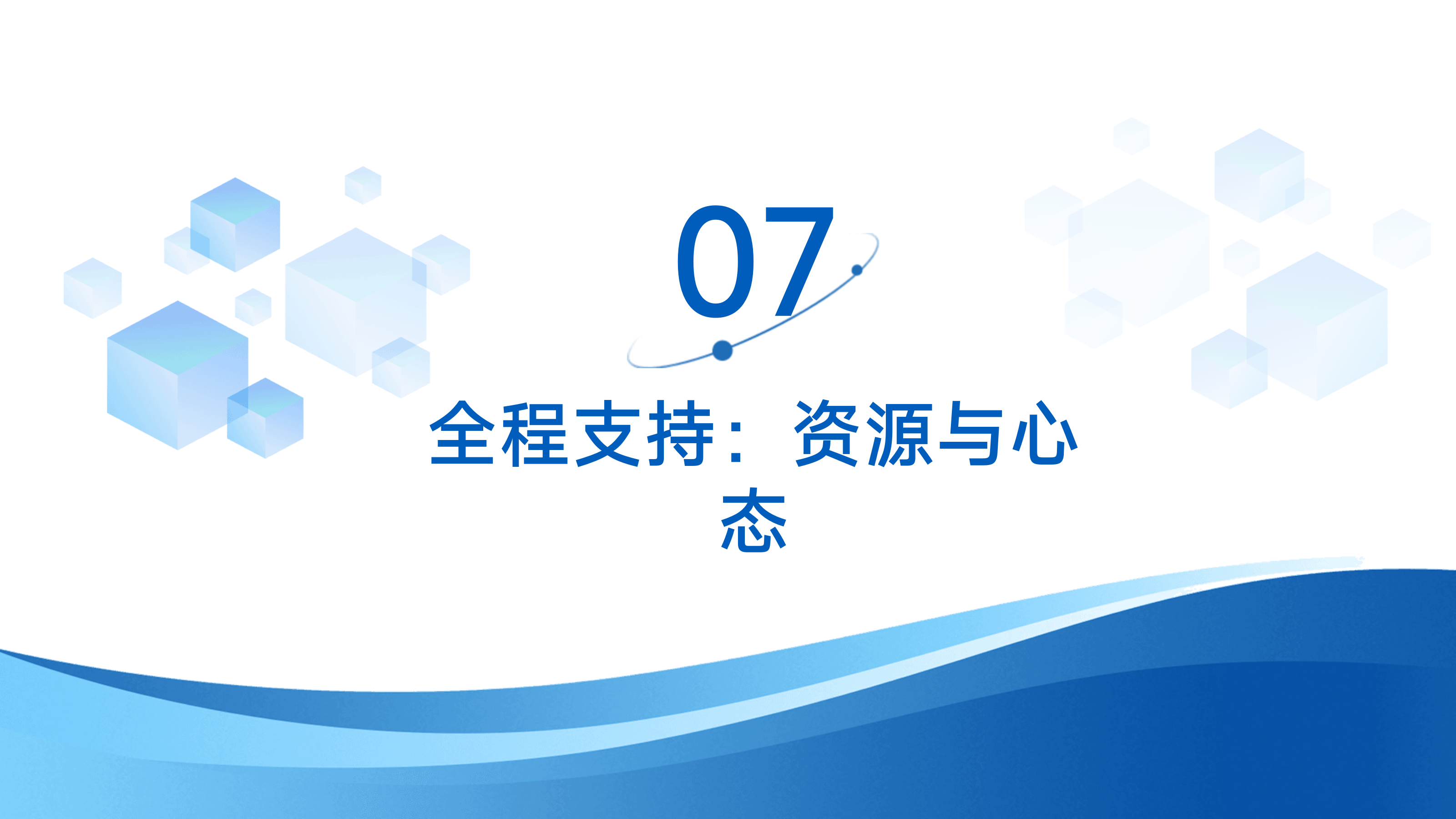 07

全程支持：资源与心态